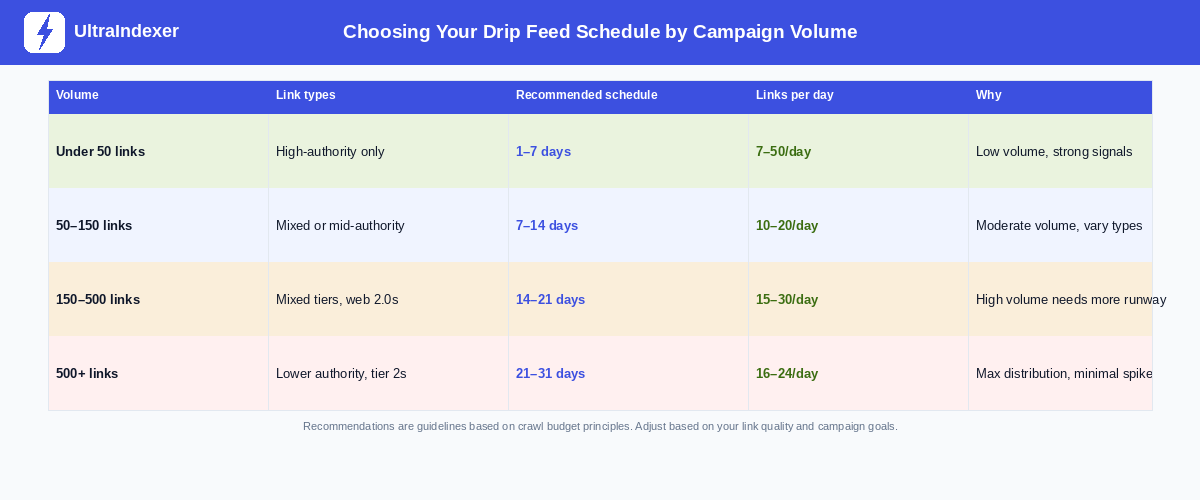 UltraIndexer

Choosing Your Drip Feed Schedule by Campaign Volume

| Volume | Link types | Recommended schedule | Links per day | Why |
|---|---|---|---|---|
| Under 50 links | High-authority only | 1–7 days | 7–50/day | Low volume, strong signals |
| 50–150 links | Mixed or mid-authority | 7–14 days | 10–20/day | Moderate volume, vary types |
| 150–500 links | Mixed tiers, web 2.0s | 14–21 days | 15–30/day | High volume needs more runway |
| 500+ links | Lower authority, tier 2s | 21–31 days | 16–24/day | Max distribution, minimal spike |

Recommendations are guidelines based on crawl budget principles. Adjust based on your link quality and campaign goals.